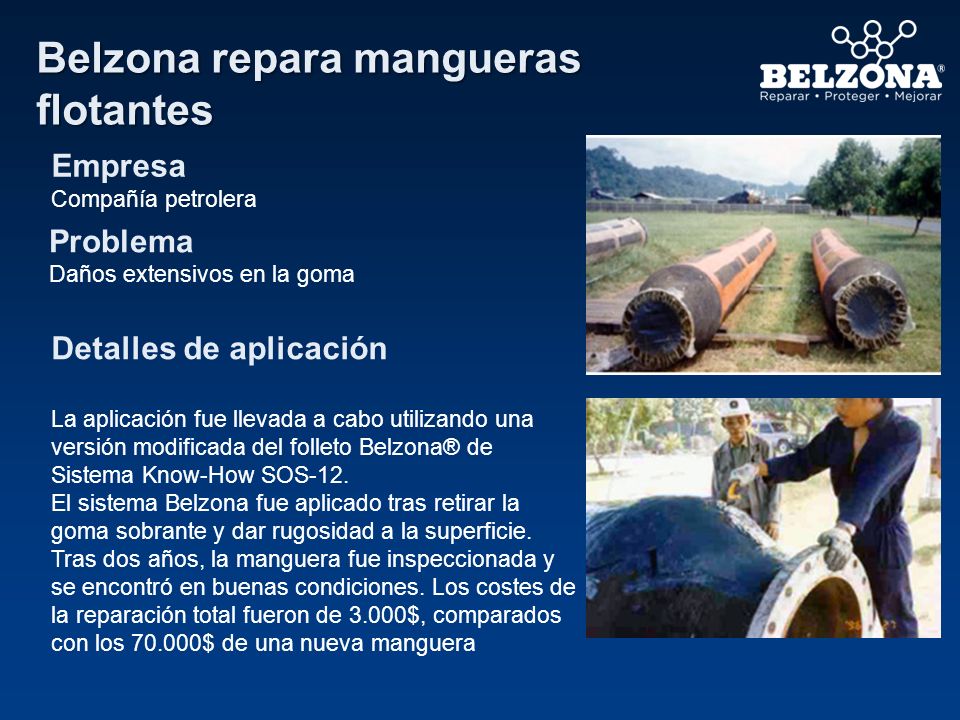 Belzona repara mangueras flotantes

BELZONA®
Reparar • Proteger • Mejorar

Empresa
Compañía petrolera

Problema
Daños extensivos en la goma

Detalles de aplicación

La aplicación fue llevada a cabo utilizando una versión modificada del folleto Belzona® de Sistema Know-How SOS-12.
El sistema Belzona fue aplicado tras retirar la goma sobrante y dar rugosidad a la superficie. Tras dos años, la manguera fue inspeccionada y se encontró en buenas condiciones. Los costes de la reparación total fueron de 3.000$, comparados con los 70.000$ de una nueva manguera